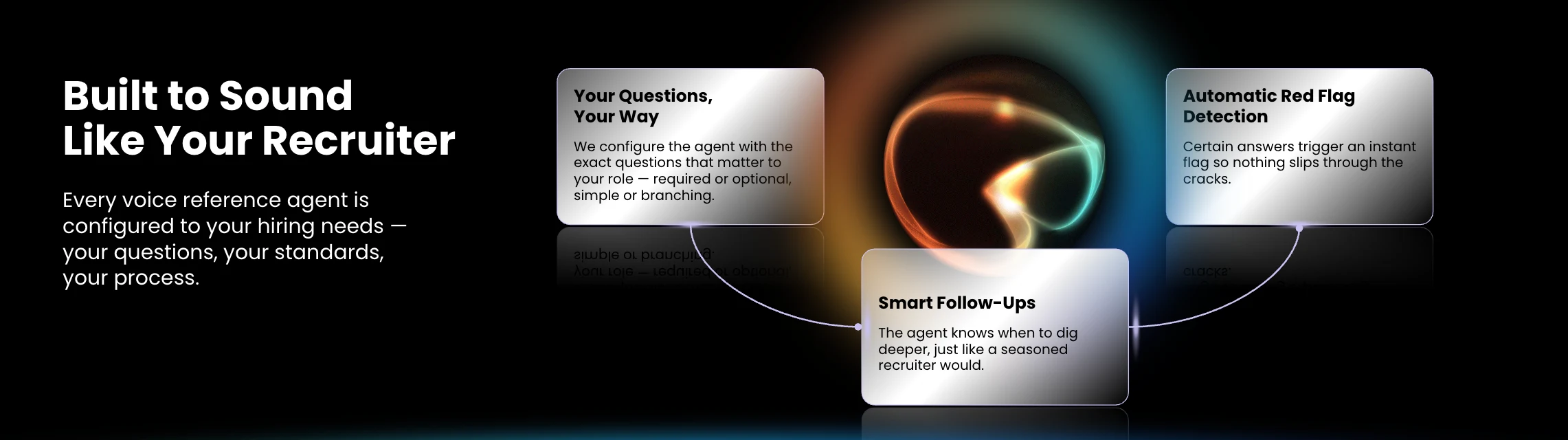 Built to Sound Like Your Recruiter

Every voice reference agent is configured to your hiring needs — your questions, your standards, your process.

Your Questions, Your Way

We configure the agent with the exact questions that matter to your role — required or optional, simple or branching.

Smart Follow-Ups

The agent knows when to dig deeper, just like a seasoned recruiter would.

Automatic Red Flag Detection

Certain answers trigger an instant flag so nothing slips through the cracks.